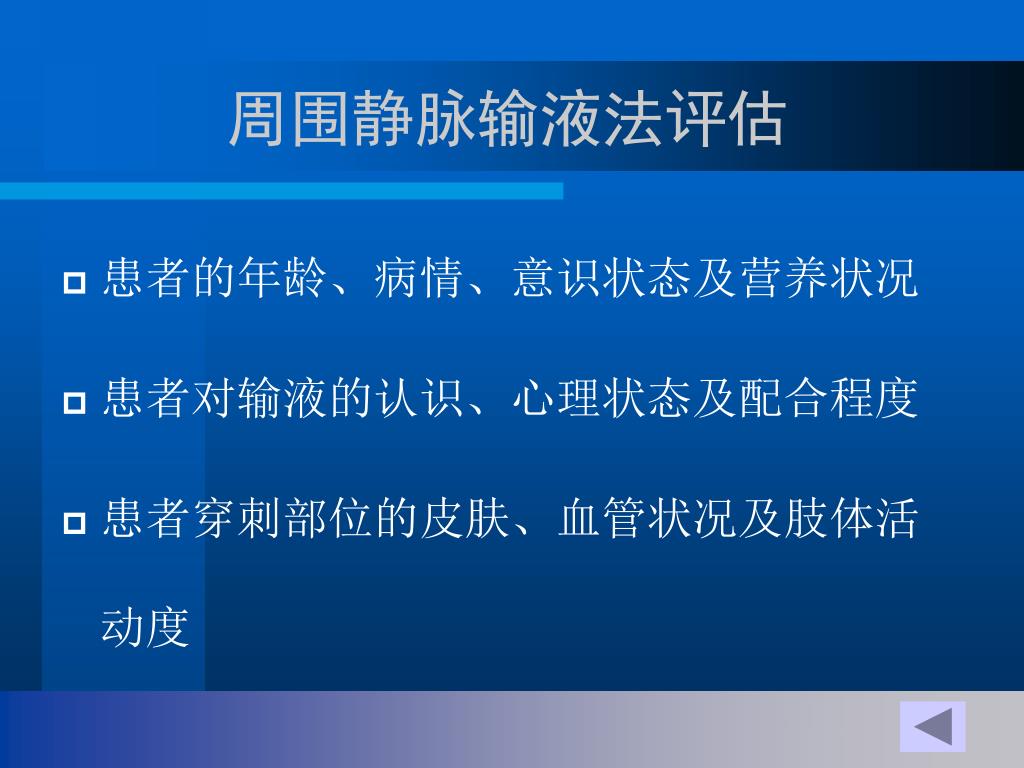 周围静脉输液法评估

患者的年龄、病情、意识状态及营养状况

患者对输液的认识、心理状态及配合程度

患者穿刺部位的皮肤、血管状况及肢体活动度